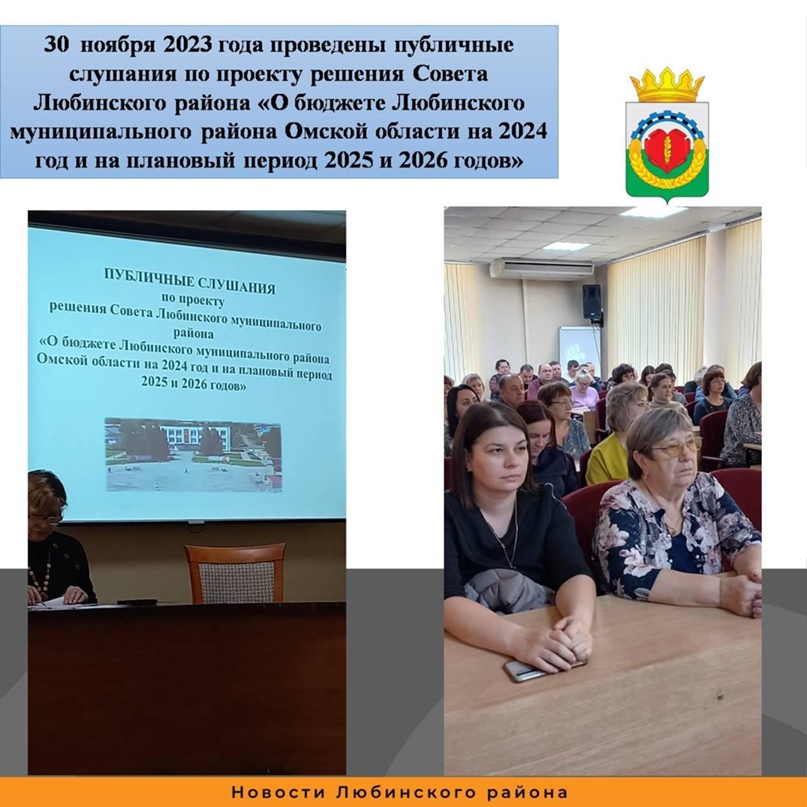 30 ноября 2023 года проведены публичные слушания по проекту решения Совета Любинского района «О бюджете Любинского муниципального района Омской области на 2024 год и на плановый период 2025 и 2026 годов»

ПУБЛИЧНЫЕ СЛУШАНИЯ
по проекту
решения Совета Любинского муниципального района
«О бюджете Любинского муниципального района Омской области на 2024 год и на плановый период 2025 и 2026 годов»

Новости Любинского района